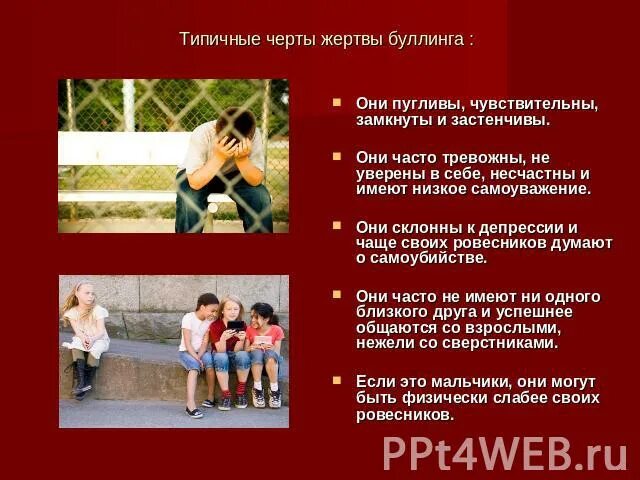 Типичные черты жертвы буллинга :

Они пугливы, чувствительны, замкнуты и застенчивы.

Они часто тревожны, не уверены в себе, несчастны и имеют низкое самоуважение.

Они склонны к депрессии и чаще своих ровесников думают о самоубийстве.

Они часто не имеют ни одного близкого друга и успешнее общаются со взрослыми, нежели со сверстниками.

Если это мальчики, они могут быть физически слабее своих ровесников.

PPt4WEB.ru